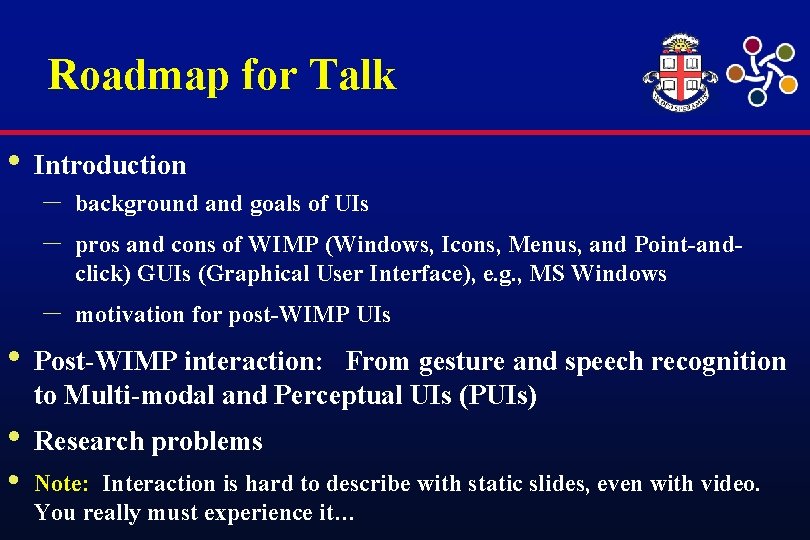 Roadmap for Talk

• Introduction

– background and goals of UIs

– pros and cons of WIMP (Windows, Icons, Menus, and Point-and-click) GUIs (Graphical User Interface), e.g., MS Windows

– motivation for post-WIMP UIs

• Post-WIMP interaction: From gesture and speech recognition to Multi-modal and Perceptual UIs (PUIs)

• Research problems

• Note: Interaction is hard to describe with static slides, even with video. You really must experience it…